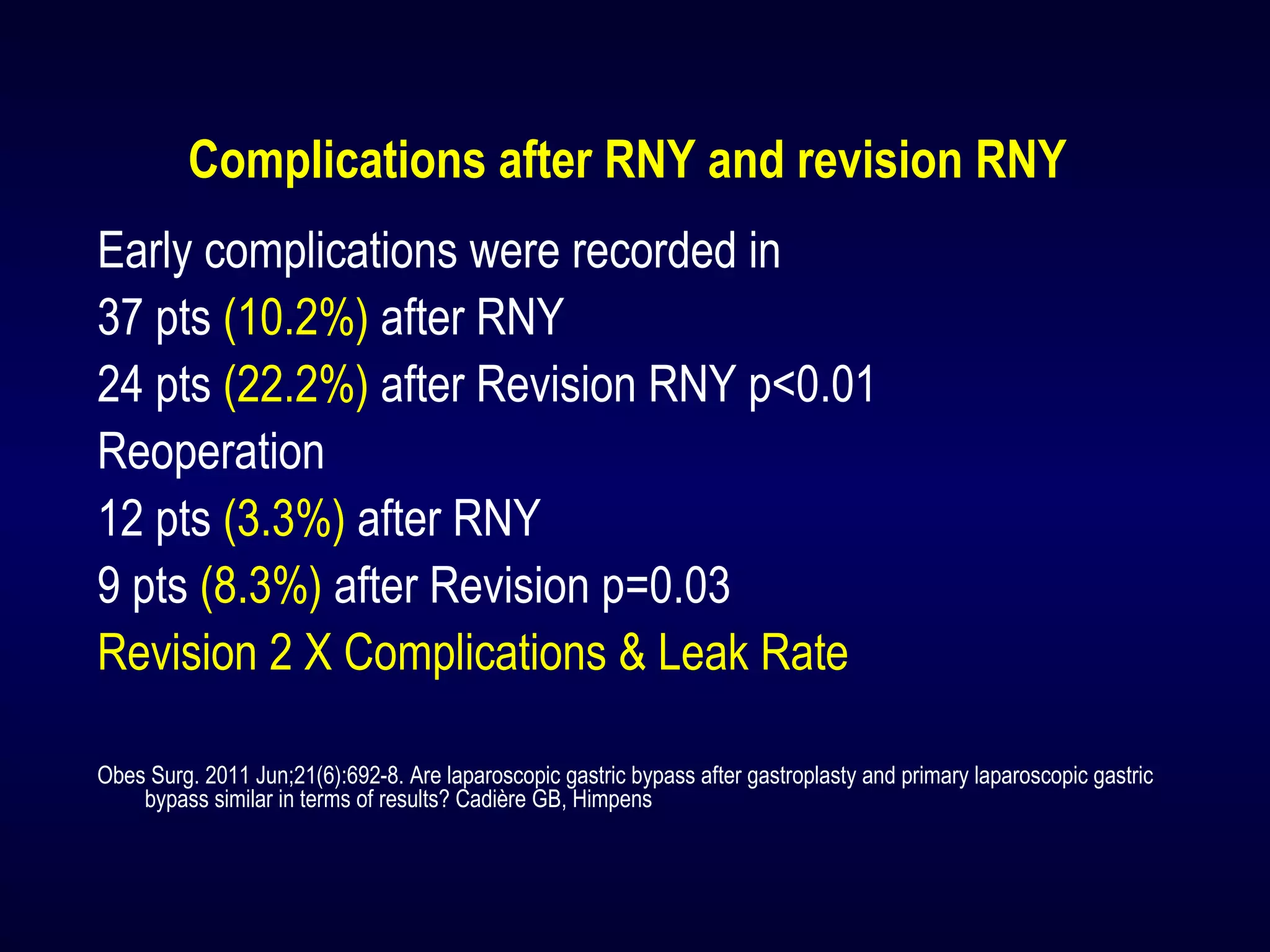 Complications after RNY and revision RNY

Early complications were recorded in

37 pts (10.2%) after RNY

24 pts (22.2%) after Revision RNY p<0.01

Reoperation

12 pts (3.3%) after RNY

9 pts (8.3%) after Revision p=0.03

Revision 2 X Complications & Leak Rate

Obes Surg. 2011 Jun;21(6):692-8. Are laparoscopic gastric bypass after gastroplasty and primary laparoscopic gastric bypass similar in terms of results? Cadière GB, Himpens